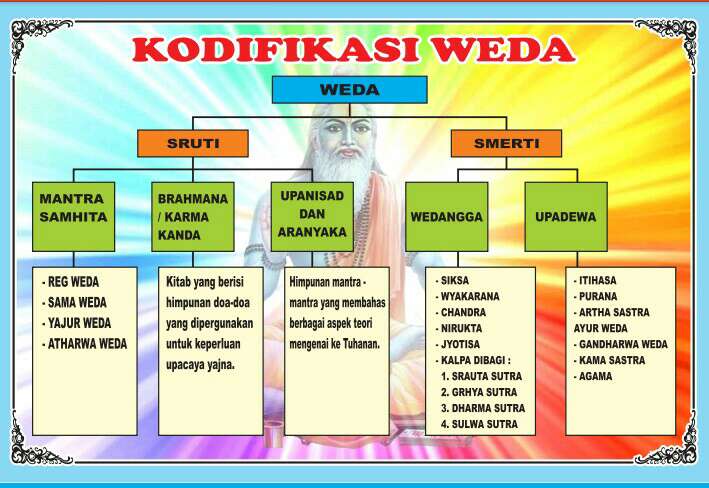 KODIFIKASI WEDA

WEDA

SRUTI

SMERTI

MANTRA SAMHITA

BRAHMANA / KARMA KANDA

UPANISAD DAN ARANYAKA

WEDANGGA

UPADEWA

- REG WEDA
- SAMA WEDA
- YAJUR WEDA
- ATHARWA WEDA

Kitab yang berisi himpunan doa-doa yang dipergunakan untuk keperluan upacaya yajna.

Himpunan mantra - mantra yang membahas berbagai aspek teori mengenai ke Tuhanan.

- SIKSA
- WYAKARANA
- CHANDRA
- NIRUKTA
- JYOTISA
- KALPA DIBAGI :
1. SRAUTA SUTRA
2. GRHYA SUTRA
3. DHARMA SUTRA
4. SULWA SUTRA

- ITIHASA
- PURANA
- ARTHA SASTRA
AYUR WEDA
- GANDHARWA WEDA
- KAMA SASTRA
- AGAMA